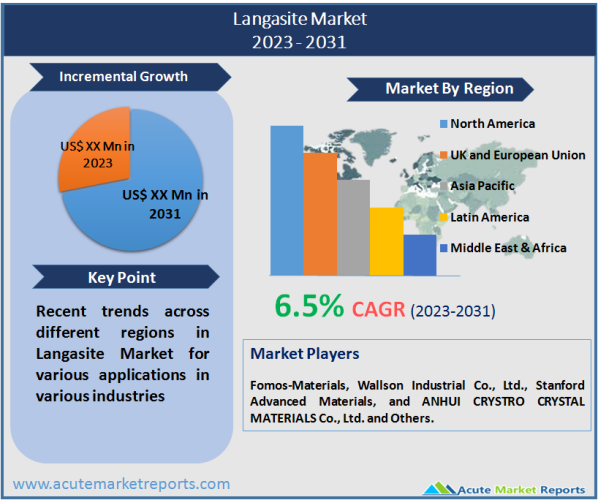 Langasite Market
2023 - 2031

Incremental Growth

US$ XX Mn in 2023

US$ XX Mn in 2031

Key Point

Recent trends across different regions in Langasite Market for various applications in various industries

Market By Region

North America
UK and European Union
Asia Pacific
Latin America
Middle East & Africa

6.5% CAGR (2023-2031)

Market Players

Fomos-Materials, Wallson Industrial Co., Ltd., Stanford Advanced Materials, and ANHUI CRYSTRO CRYSTAL MATERIALS Co., Ltd. and Others.

www.acutemarketreports.com

Acute Market Reports